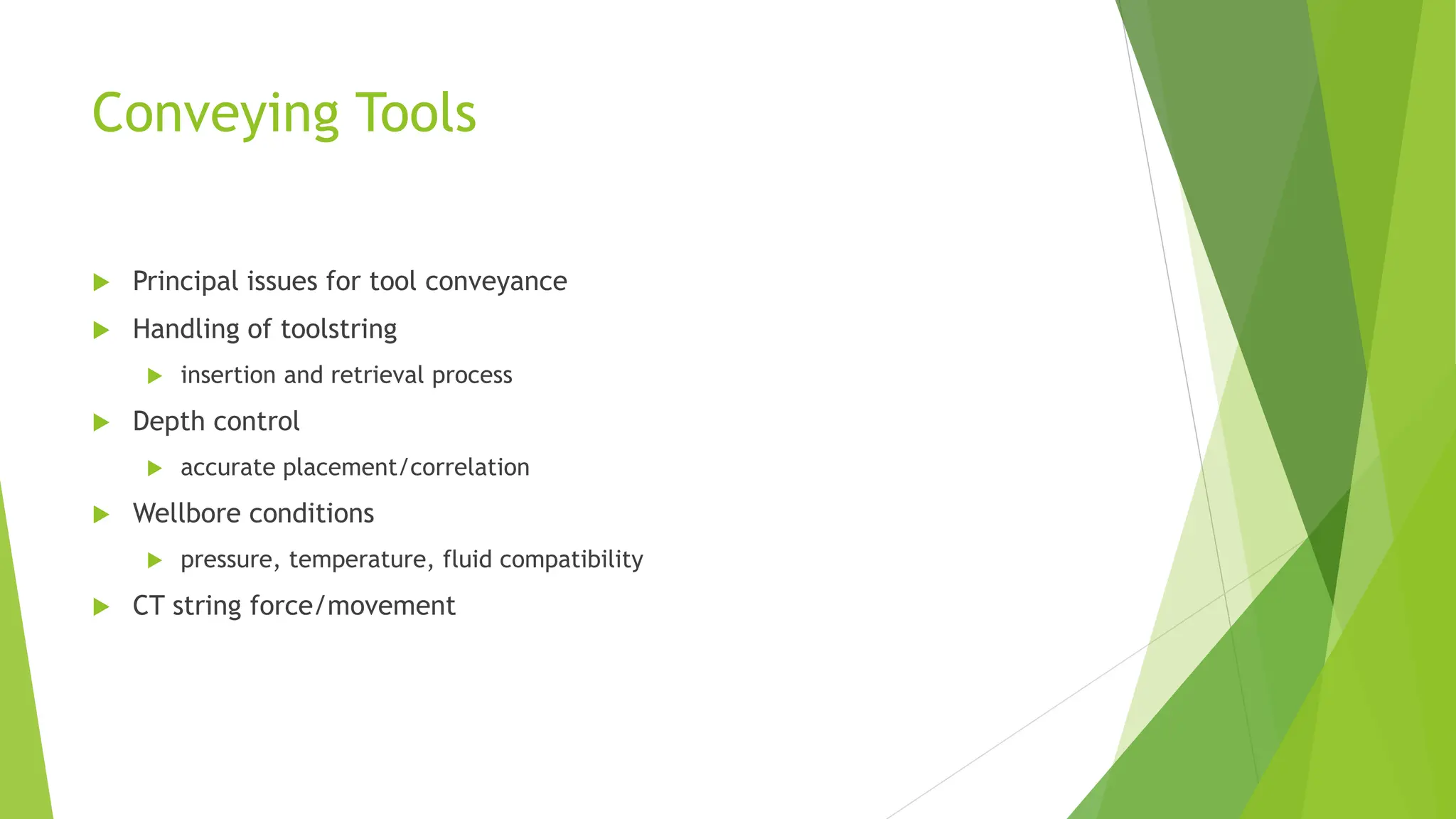 Conveying Tools

Principal issues for tool conveyance

Handling of toolstring

insertion and retrieval process

Depth control

accurate placement/correlation

Wellbore conditions

pressure, temperature, fluid compatibility

CT string force/movement